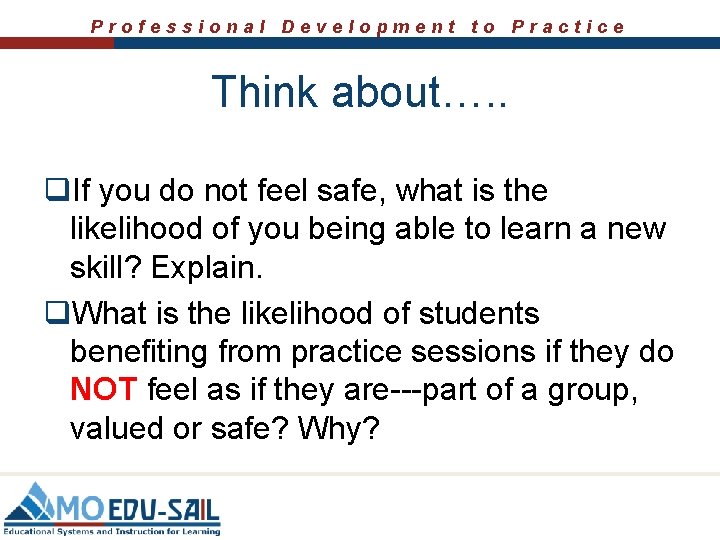 Professional Development to Practice

Think about…..

❑If you do not feel safe, what is the likelihood of you being able to learn a new skill? Explain.

❑What is the likelihood of students benefiting from practice sessions if they do NOT feel as if they are---part of a group, valued or safe? Why?

MO EDU-SAIL
Educational Systems and Instruction for Learning